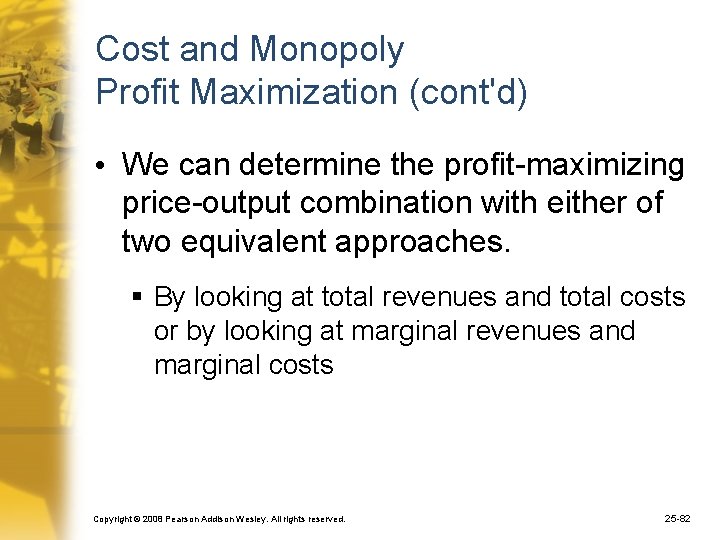 Cost and Monopoly
Profit Maximization (cont'd)

• We can determine the profit-maximizing price-output combination with either of two equivalent approaches.

▪ By looking at total revenues and total costs or by looking at marginal revenues and marginal costs

Copyright © 2008 Pearson Addison Wesley. All rights reserved.

25-82